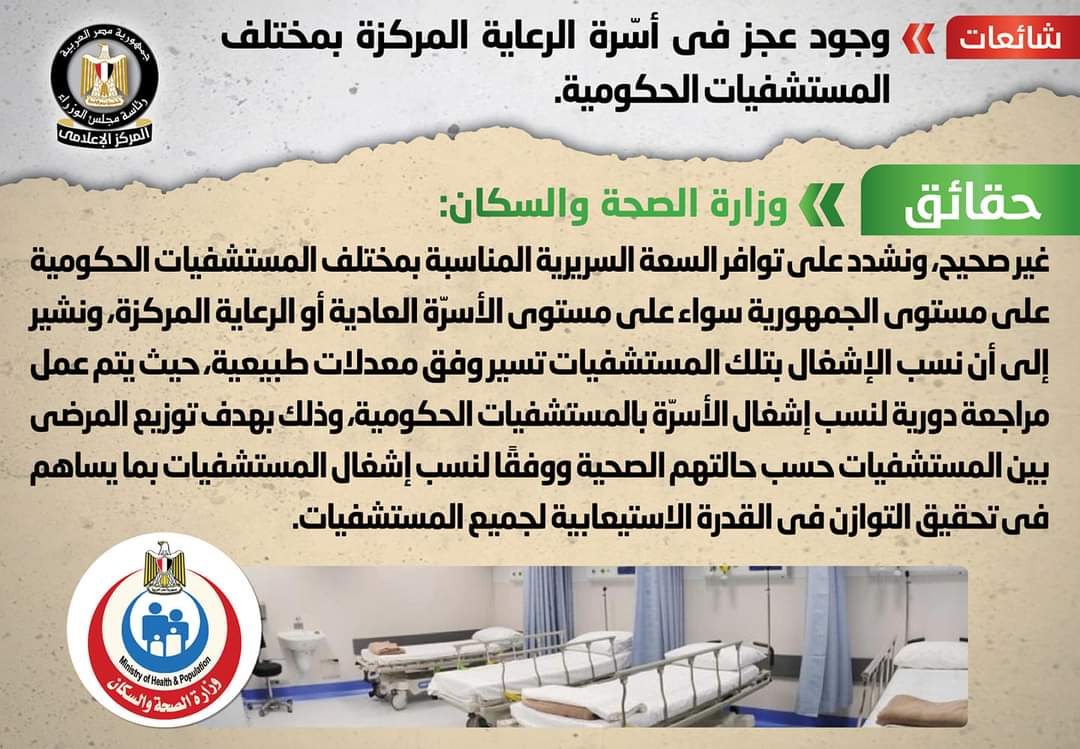 شائعات

وجود عجز فى أسّرة الرعاية المركزة بمختلف المستشفيات الحكومية.

جمهورية مصر العربية
رئاسة مجلس الوزراء
المركز الإعلامى

حقائق

وزارة الصحة والسكان:

غير صحيح، ونشدد على توافر السعة السريرية المناسبة بمختلف المستشفيات الحكومية على مستوى الجمهورية سواء على مستوى الأسرّة العادية أو الرعاية المركزة، ونشير إلى أن نسب الإشغال بتلك المستشفيات تسير وفق معدلات طبيعية، حيث يتم عمل مراجعة دورية لنسب إشغال الأسرّة بالمستشفيات الحكومية، وذلك بهدف توزيع المرضى بين المستشفيات حسب حالتهم الصحية ووفقًا لنسب إشغال المستشفيات بما يساهم فى تحقيق التوازن فى القدرة الاستيعابية لجميع المستشفيات.

Ministry of Health & Population
وزارة الصحة والسكان